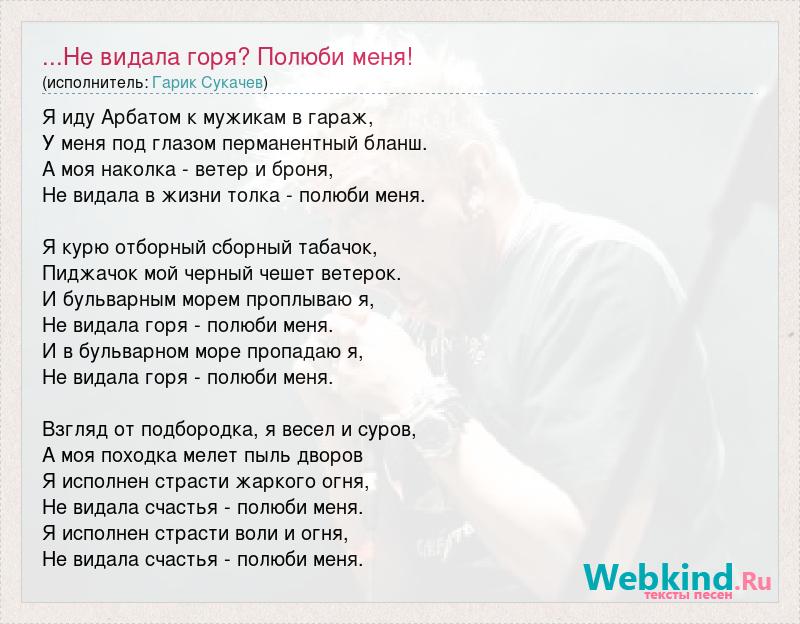 ...Не видала горя? Полюби меня!
(исполнитель: Гарик Сукачев)

Я иду Арбатом к мужикам в гараж,
У меня под глазом перманентный бланш.
А моя наколка - ветер и броня,
Не видала в жизни толка - полюби меня.

Я курю отборный сборный табачок,
Пиджачок мой черный чешет ветерок.
И бульварным морем проплываю я,
Не видала горя - полюби меня.
И в бульварном море пропадаю я,
Не видала горя - полюби меня.

Взгляд от подбородка, я весел и суров,
А моя походка мелет пыль дворов
Я исполнен страсти жаркого огня,
Не видала счастья - полюби меня.
Я исполнен страсти воли и огня,
Не видала счастья - полюби меня.

Webkind.Ru
тексты песен